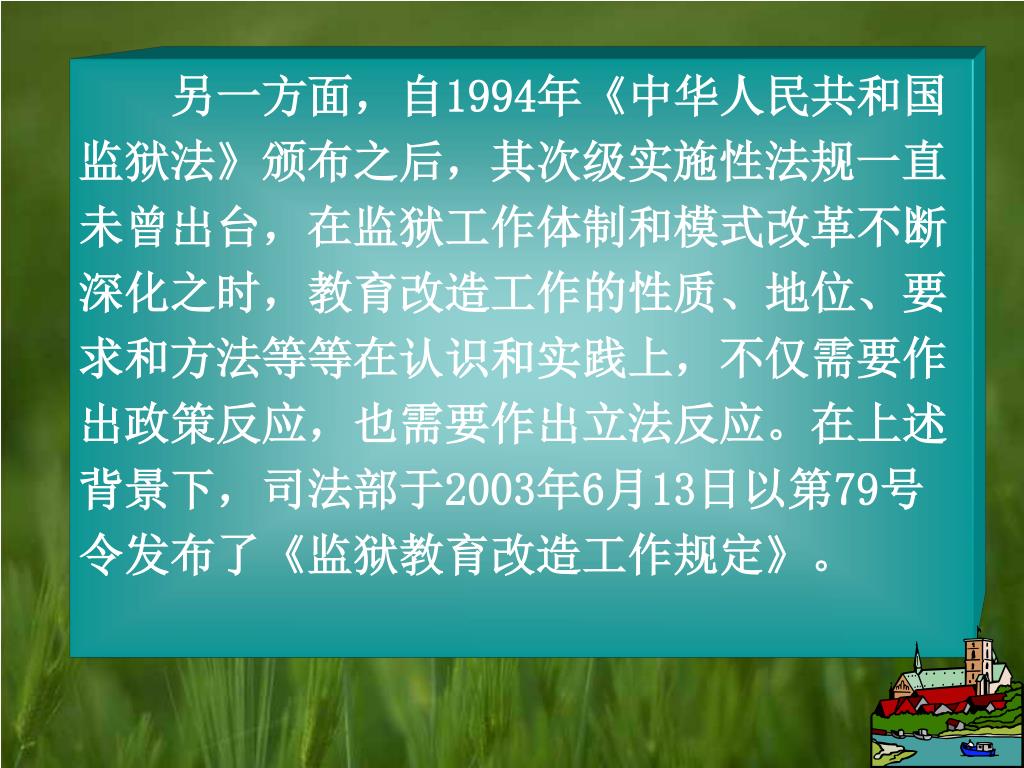 另一方面，自1994年《中华人民共和国监狱法》颁布之后，其次级实施性法规一直未曾出台，在监狱工作体制和模式改革不断深化之时，教育改造工作的性质、地位、要求和方法等等在认识和实践上，不仅需要作出政策反应，也需要作出立法反应。在上述背景下，司法部于2003年6月13日以第79号令发布了《监狱教育改造工作规定》。